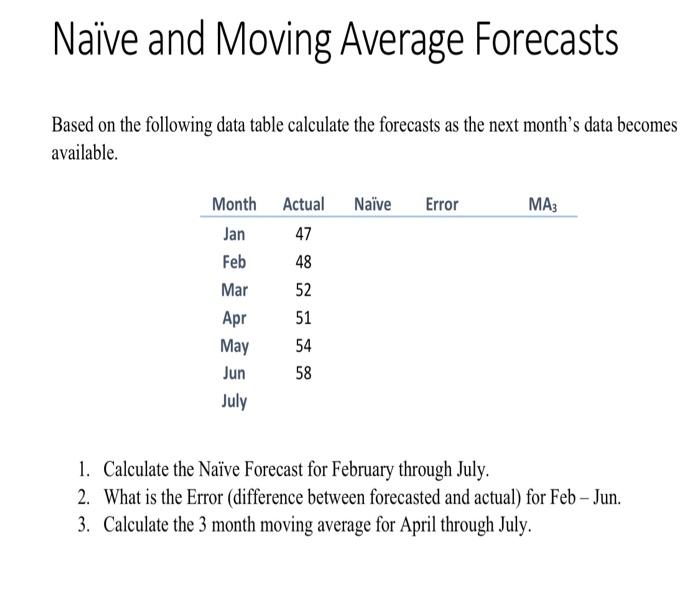 Naïve and Moving Average Forecasts

Based on the following data table calculate the forecasts as the next month's data becomes available.

| Month | Actual | Naïve | Error | $MA_3$ |
|---|---|---|---|---|
| Jan | 47 | | | |
| Feb | 48 | | | |
| Mar | 52 | | | |
| Apr | 51 | | | |
| May | 54 | | | |
| Jun | 58 | | | |
| July | | | | |

1. Calculate the Naïve Forecast for February through July.
2. What is the Error (difference between forecasted and actual) for Feb – Jun.
3. Calculate the 3 month moving average for April through July.